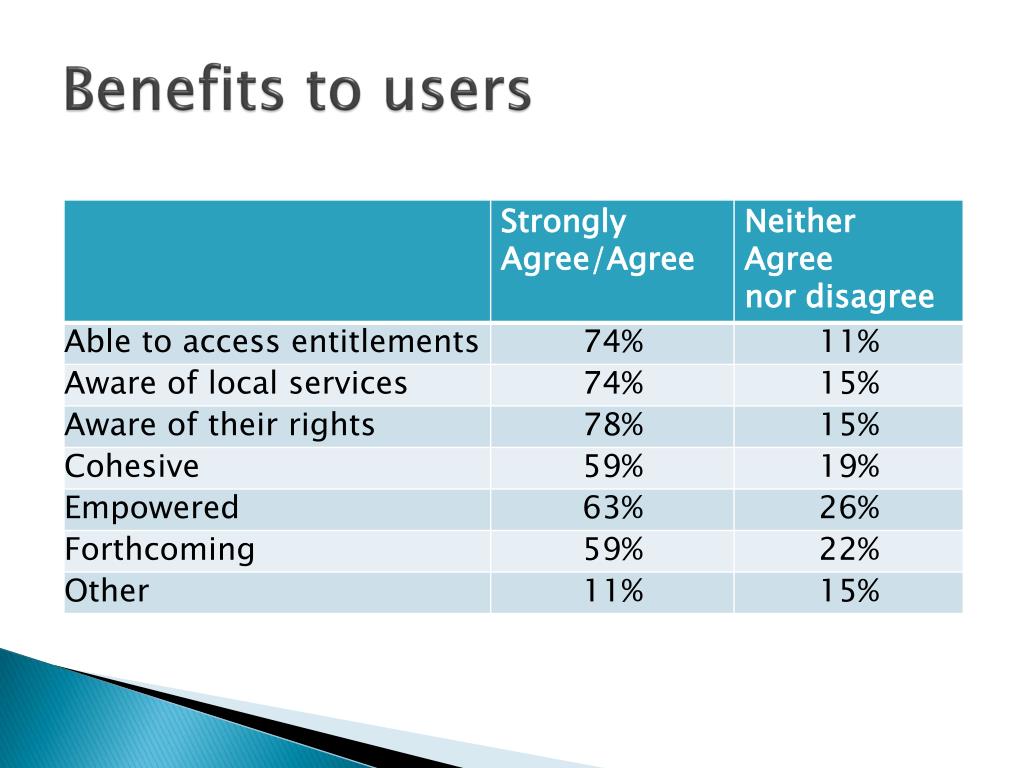 Benefits to users

| | Strongly Agree/Agree | Neither Agree nor disagree |
|---|---|---|
| Able to access entitlements | 74% | 11% |
| Aware of local services | 74% | 15% |
| Aware of their rights | 78% | 15% |
| Cohesive | 59% | 19% |
| Empowered | 63% | 26% |
| Forthcoming | 59% | 22% |
| Other | 11% | 15% |